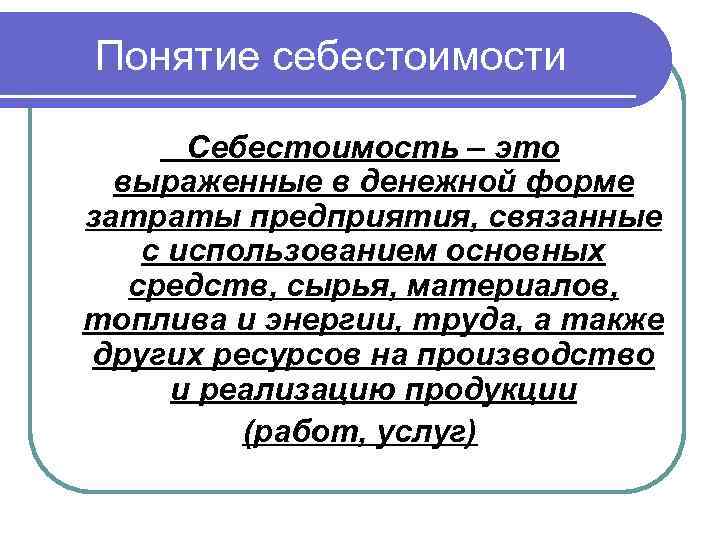 Понятие себестоимости

Себестоимость – это выраженные в денежной форме затраты предприятия, связанные с использованием основных средств, сырья, материалов, топлива и энергии, труда, а также других ресурсов на производство и реализацию продукции

(работ, услуг)